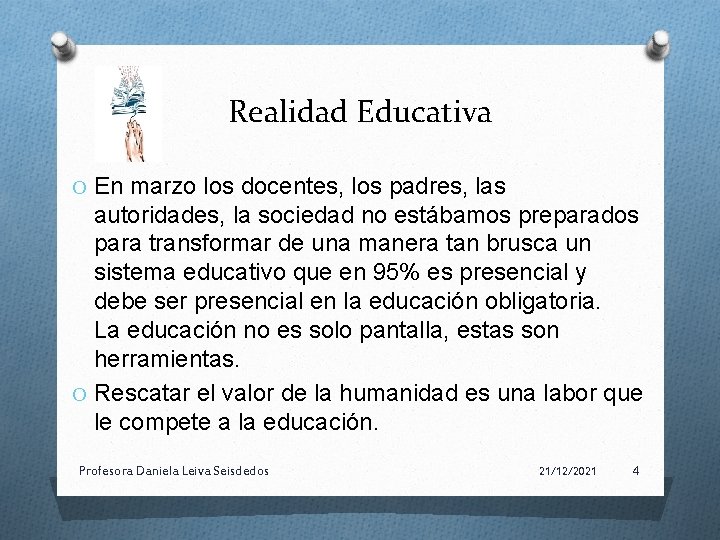 Realidad Educativa

O En marzo los docentes, los padres, las autoridades, la sociedad no estábamos preparados para transformar de una manera tan brusca un sistema educativo que en 95% es presencial y debe ser presencial en la educación obligatoria. La educación no es solo pantalla, estas son herramientas.

O Rescatar el valor de la humanidad es una labor que le compete a la educación.

Profesora Daniela Leiva Seisdedos

21/12/2021

4